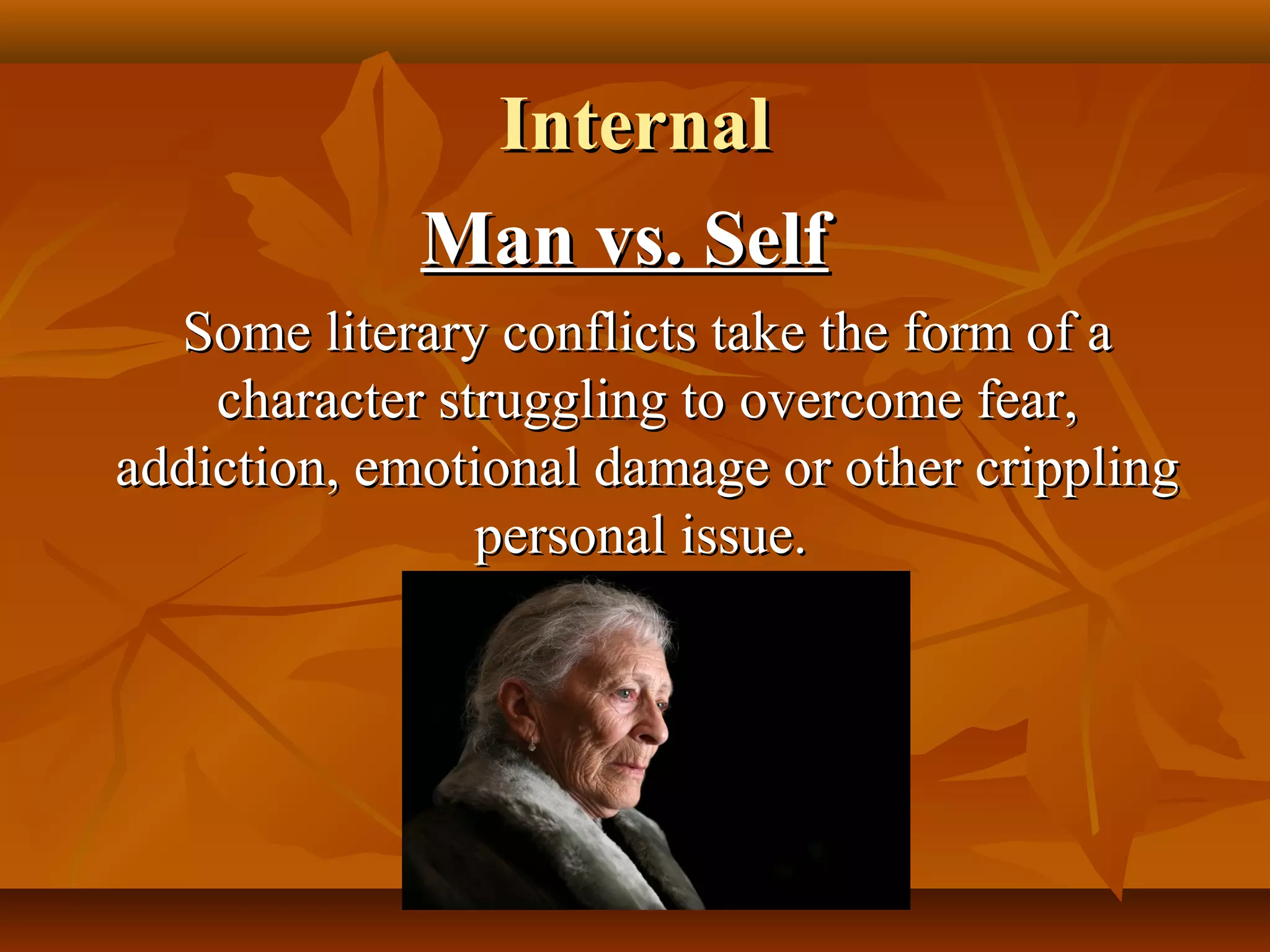 Internal

Man vs. Self

Some literary conflicts take the form of a character struggling to overcome fear, addiction, emotional damage or other crippling personal issue.